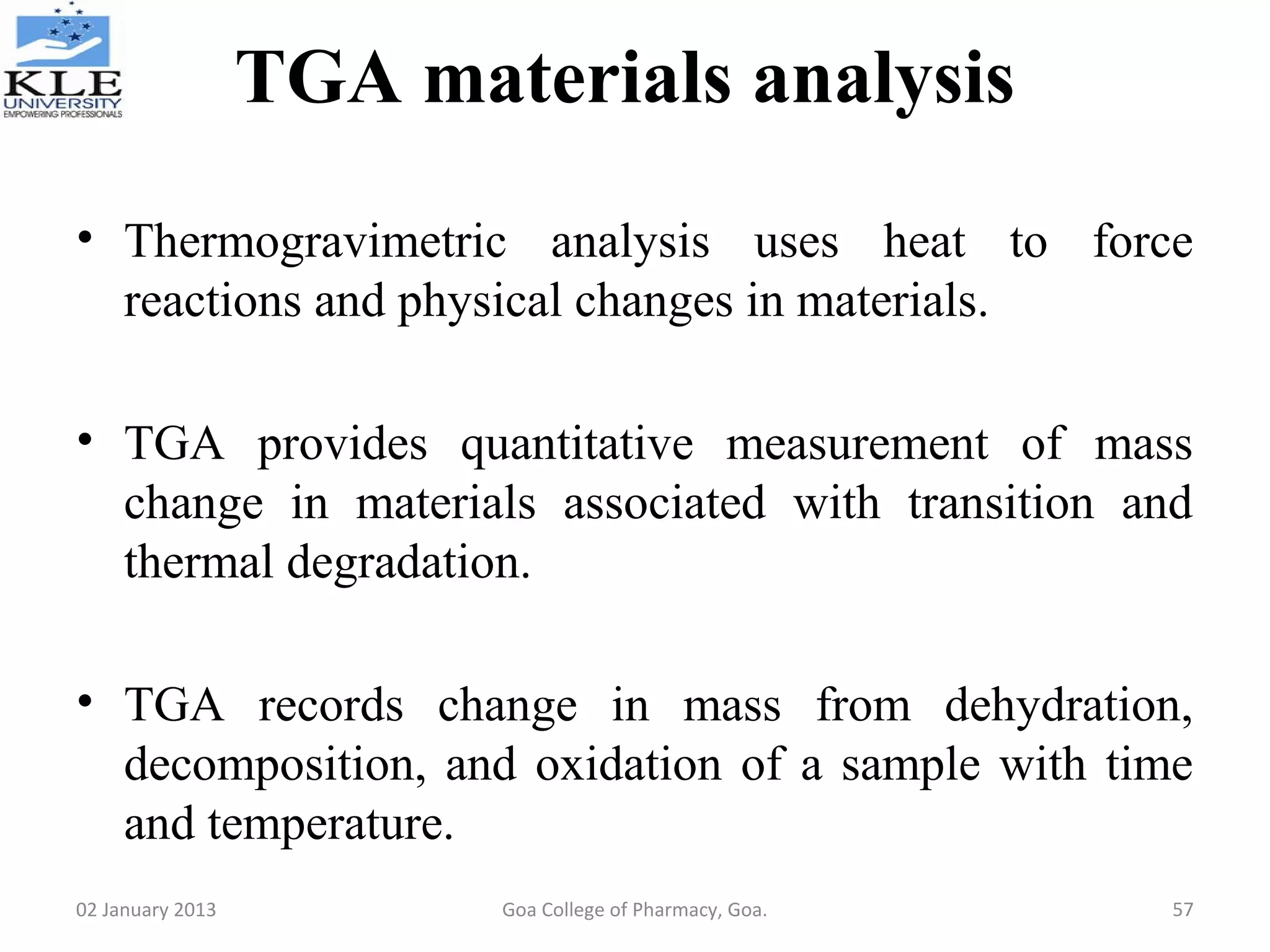 KLE
UNIVERSITY
EMPOWERING PROFESSIONALS

TGA materials analysis

• Thermogravimetric analysis uses heat to force reactions and physical changes in materials.

• TGA provides quantitative measurement of mass change in materials associated with transition and thermal degradation.

• TGA records change in mass from dehydration, decomposition, and oxidation of a sample with time and temperature.

02 January 2013

Goa College of Pharmacy, Goa.

57